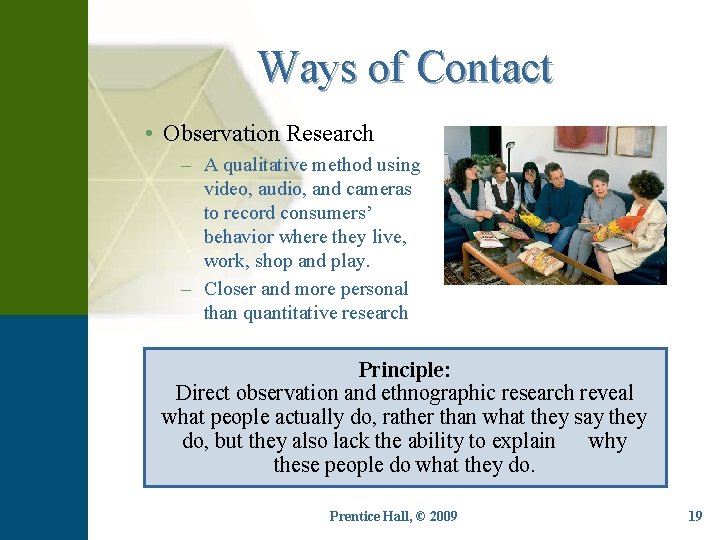 Ways of Contact

• Observation Research
– A qualitative method using video, audio, and cameras to record consumers' behavior where they live, work, shop and play.
– Closer and more personal than quantitative research

Principle:
Direct observation and ethnographic research reveal what people actually do, rather than what they say they do, but they also lack the ability to explain why these people do what they do.

Prentice Hall, © 2009

19